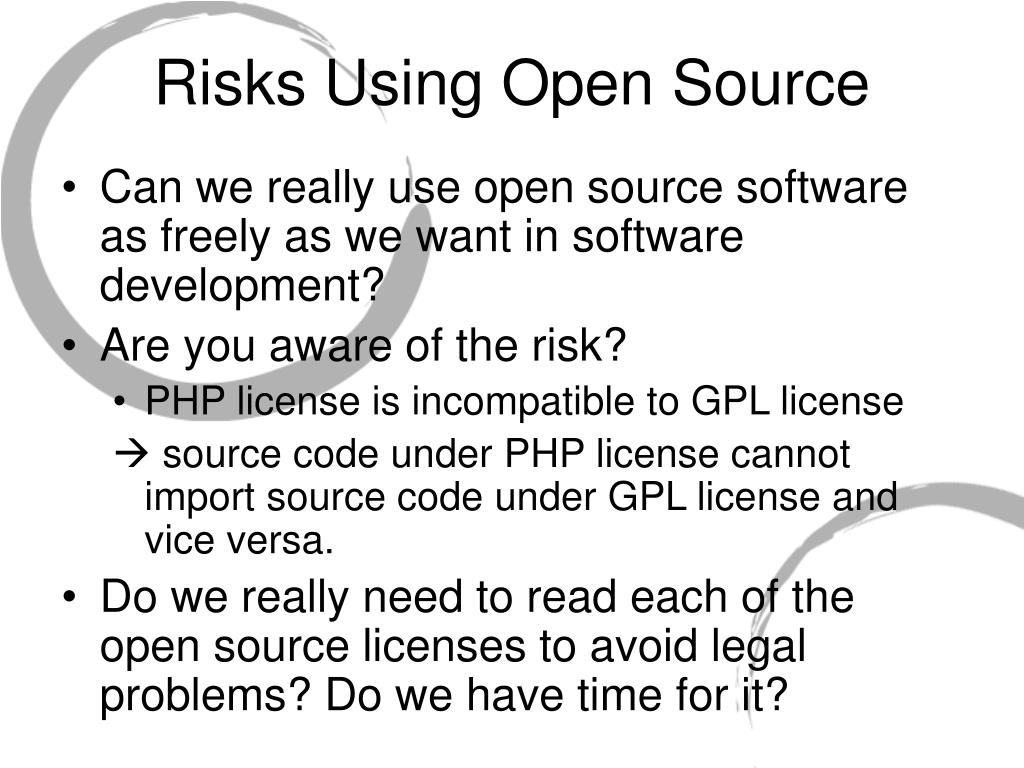 Risks Using Open Source

• Can we really use open source software as freely as we want in software development?
• Are you aware of the risk?
  • PHP license is incompatible to GPL license
  → source code under PHP license cannot import source code under GPL license and vice versa.
• Do we really need to read each of the open source licenses to avoid legal problems? Do we have time for it?